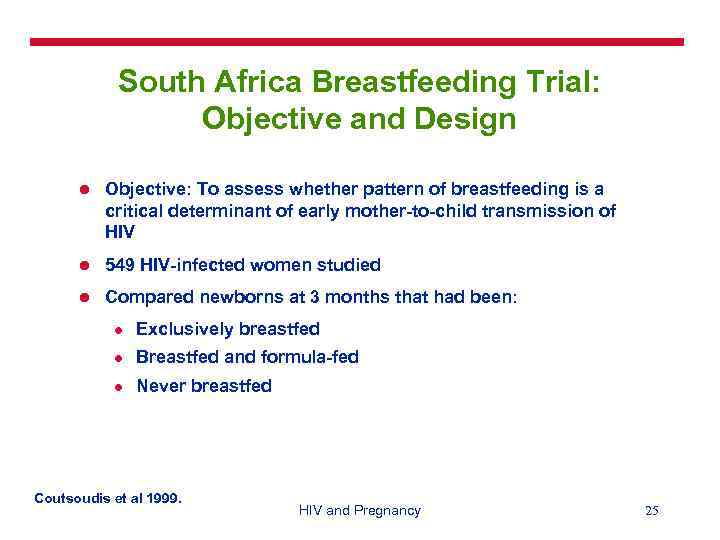 South Africa Breastfeeding Trial: Objective and Design

- Objective: To assess whether pattern of breastfeeding is a critical determinant of early mother-to-child transmission of HIV
- 549 HIV-infected women studied
- Compared newborns at 3 months that had been:
  - Exclusively breastfed
  - Breastfed and formula-fed
  - Never breastfed

Coutsoudis et al 1999.

HIV and Pregnancy

25